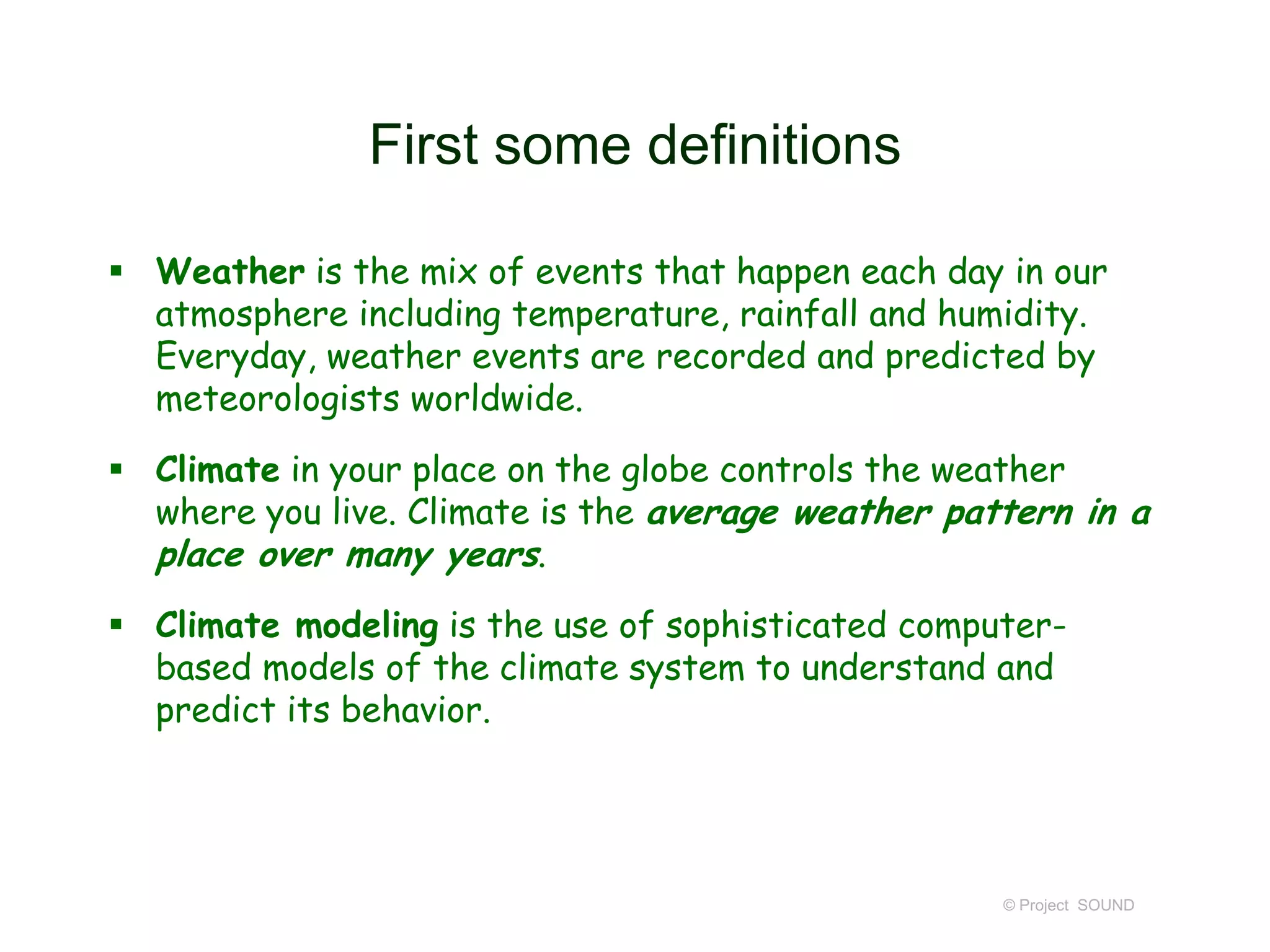 First some definitions

▪ Weather is the mix of events that happen each day in our atmosphere including temperature, rainfall and humidity. Everyday, weather events are recorded and predicted by meteorologists worldwide.

▪ Climate in your place on the globe controls the weather where you live. Climate is the average weather pattern in a place over many years.

▪ Climate modeling is the use of sophisticated computer-based models of the climate system to understand and predict its behavior.

© Project SOUND